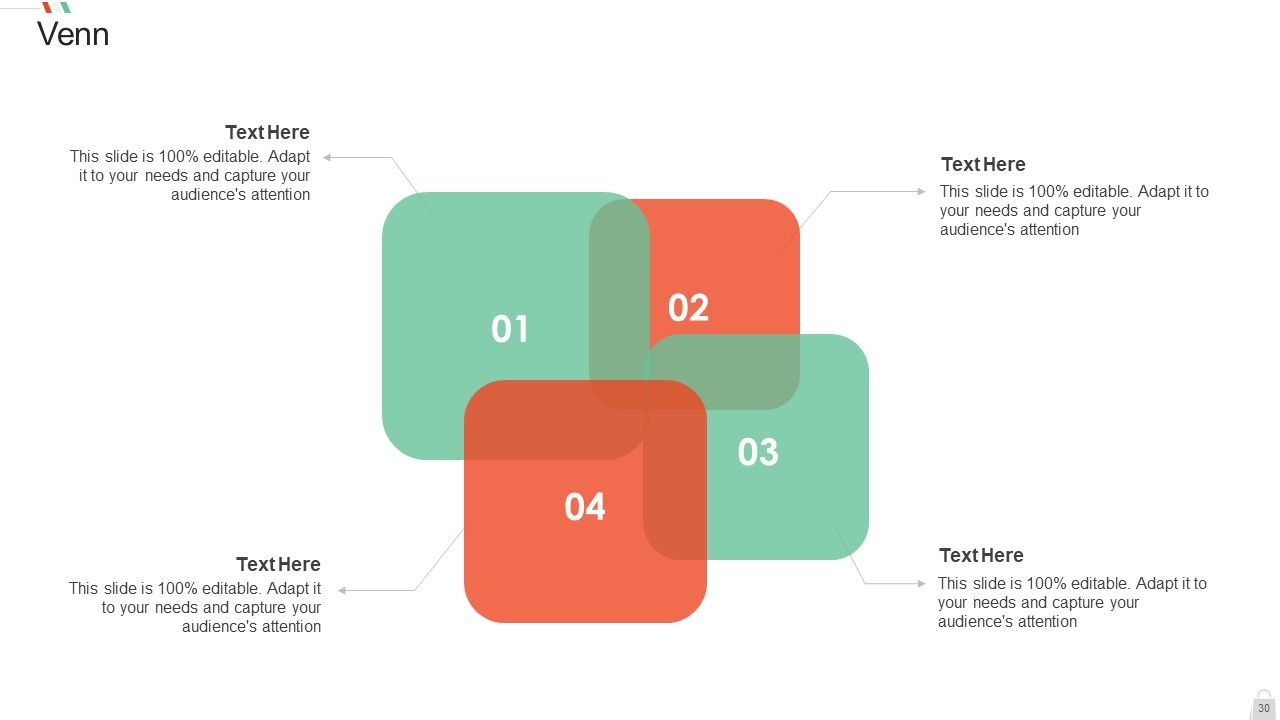 Venn

Text Here

This slide is 100% editable. Adapt it to your needs and capture your audience's attention

Text Here

This slide is 100% editable. Adapt it to your needs and capture your audience's attention

01

02

03

04

Text Here

This slide is 100% editable. Adapt it to your needs and capture your audience's attention

Text Here

This slide is 100% editable. Adapt it to your needs and capture your audience's attention

30